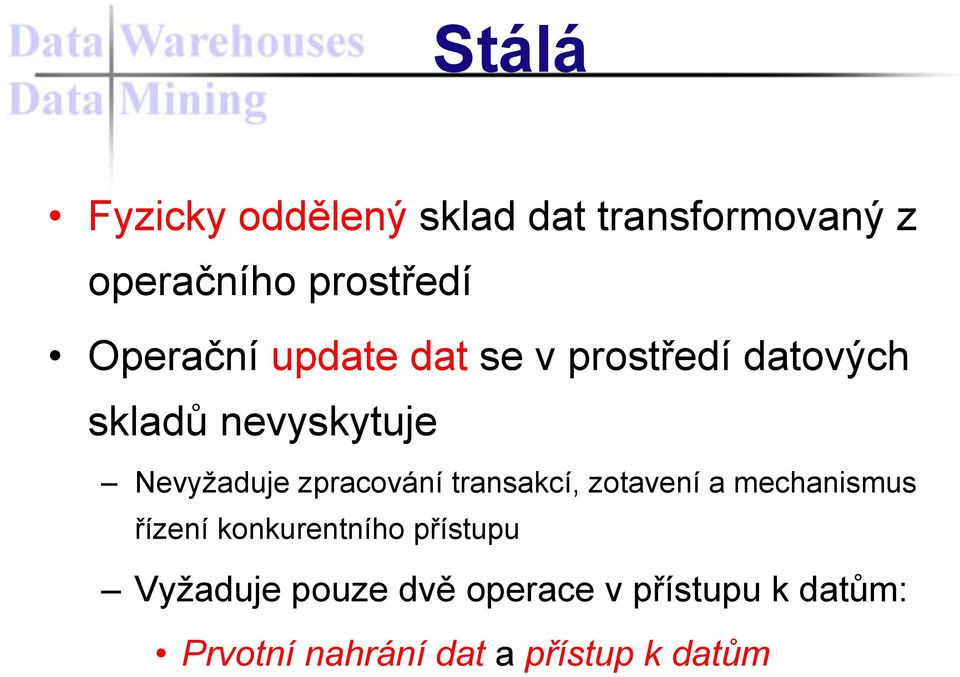 Data Warehouses
Data Mining

Stálá

• Fyzicky oddělený sklad dat transformovaný z operačního prostředí

• Operační update dat se v prostředí datových skladů nevyskytuje

– Nevyžaduje zpracování transakcí, zotavení a mechanismus řízení konkurentního přístupu

– Vyžaduje pouze dvě operace v přístupu k datům:

• Prvotní nahrání dat a přístup k datům